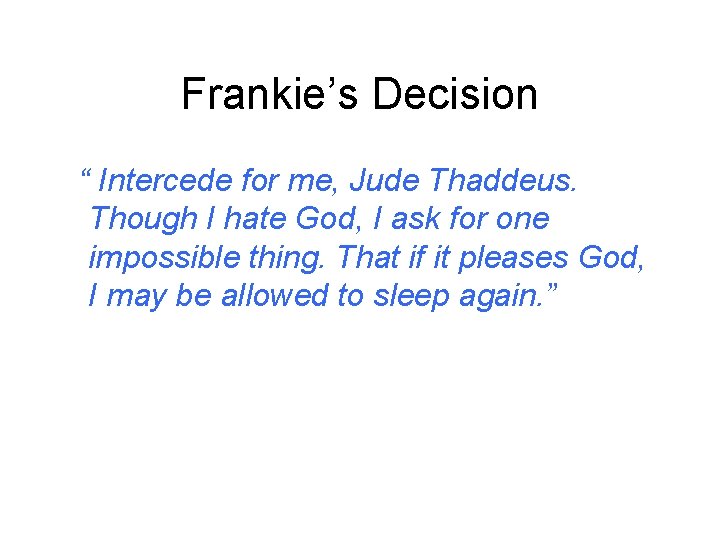 Frankie’s Decision

“ Intercede for me, Jude Thaddeus. Though I hate God, I ask for one impossible thing. That if it pleases God, I may be allowed to sleep again.”